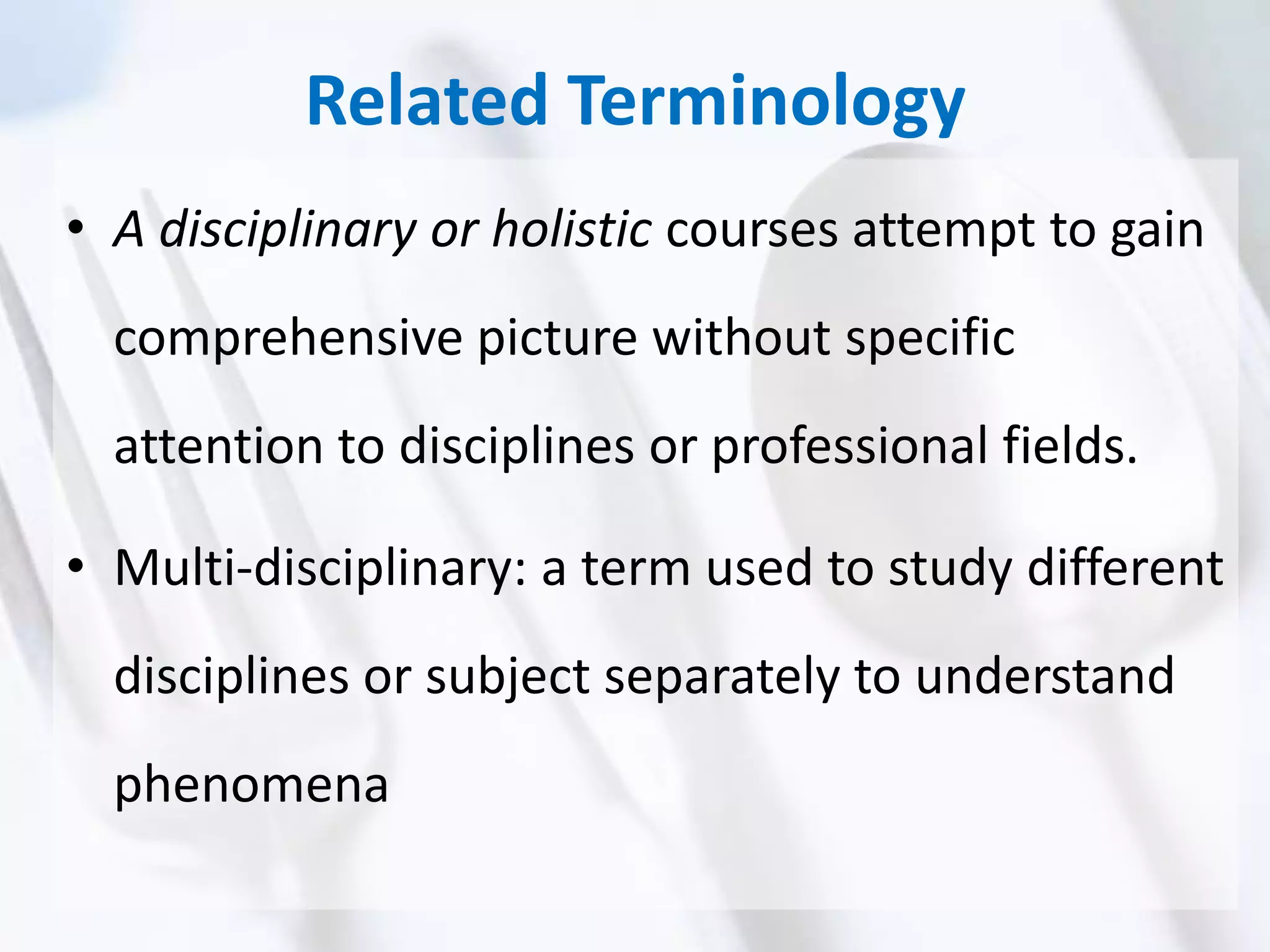 Related Terminology

• A disciplinary or holistic courses attempt to gain comprehensive picture without specific attention to disciplines or professional fields.

• Multi-disciplinary: a term used to study different disciplines or subject separately to understand phenomena